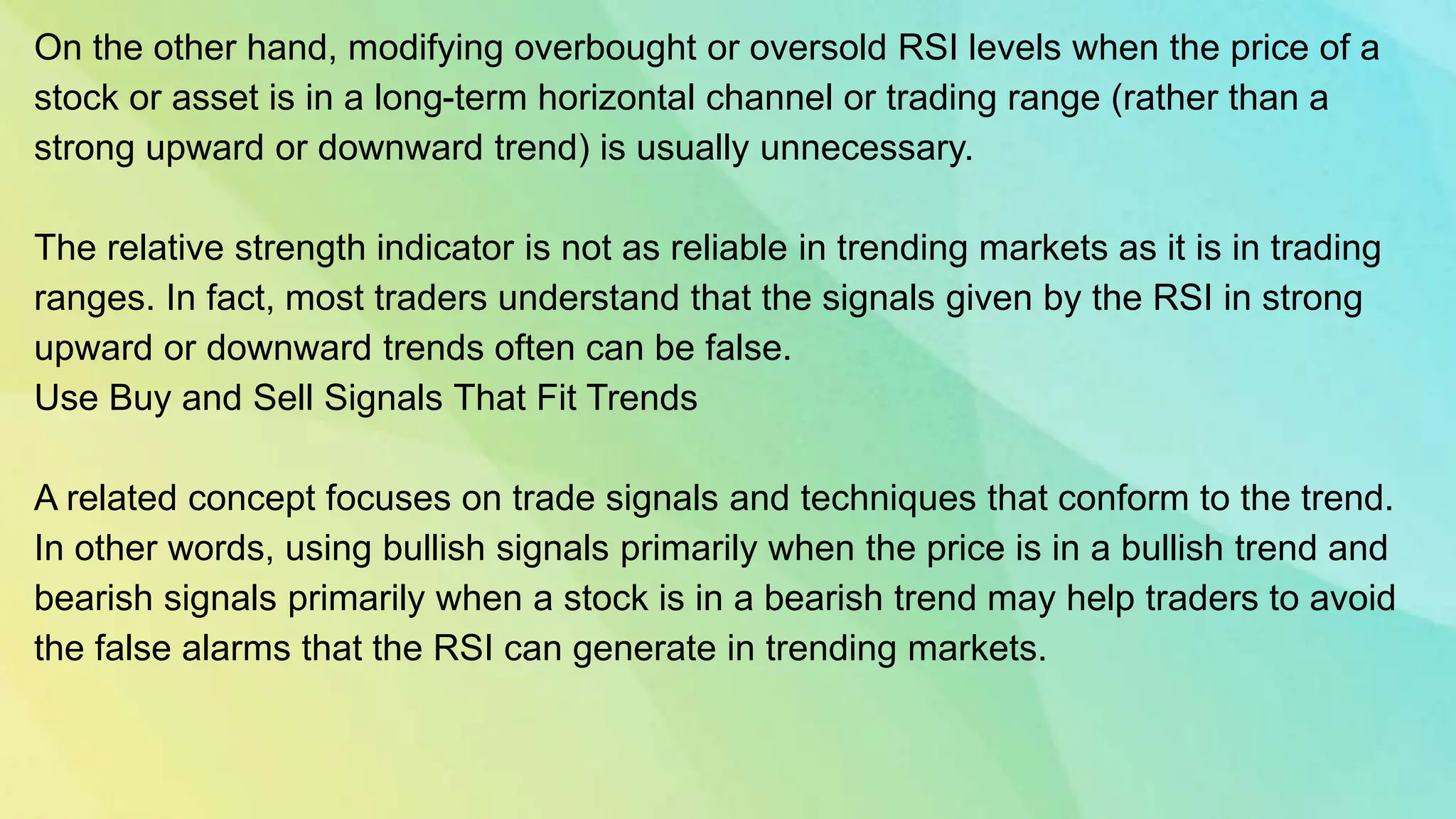 On the other hand, modifying overbought or oversold RSI levels when the price of a stock or asset is in a long-term horizontal channel or trading range (rather than a strong upward or downward trend) is usually unnecessary.

The relative strength indicator is not as reliable in trending markets as it is in trading ranges. In fact, most traders understand that the signals given by the RSI in strong upward or downward trends often can be false.
Use Buy and Sell Signals That Fit Trends

A related concept focuses on trade signals and techniques that conform to the trend. In other words, using bullish signals primarily when the price is in a bullish trend and bearish signals primarily when a stock is in a bearish trend may help traders to avoid the false alarms that the RSI can generate in trending markets.